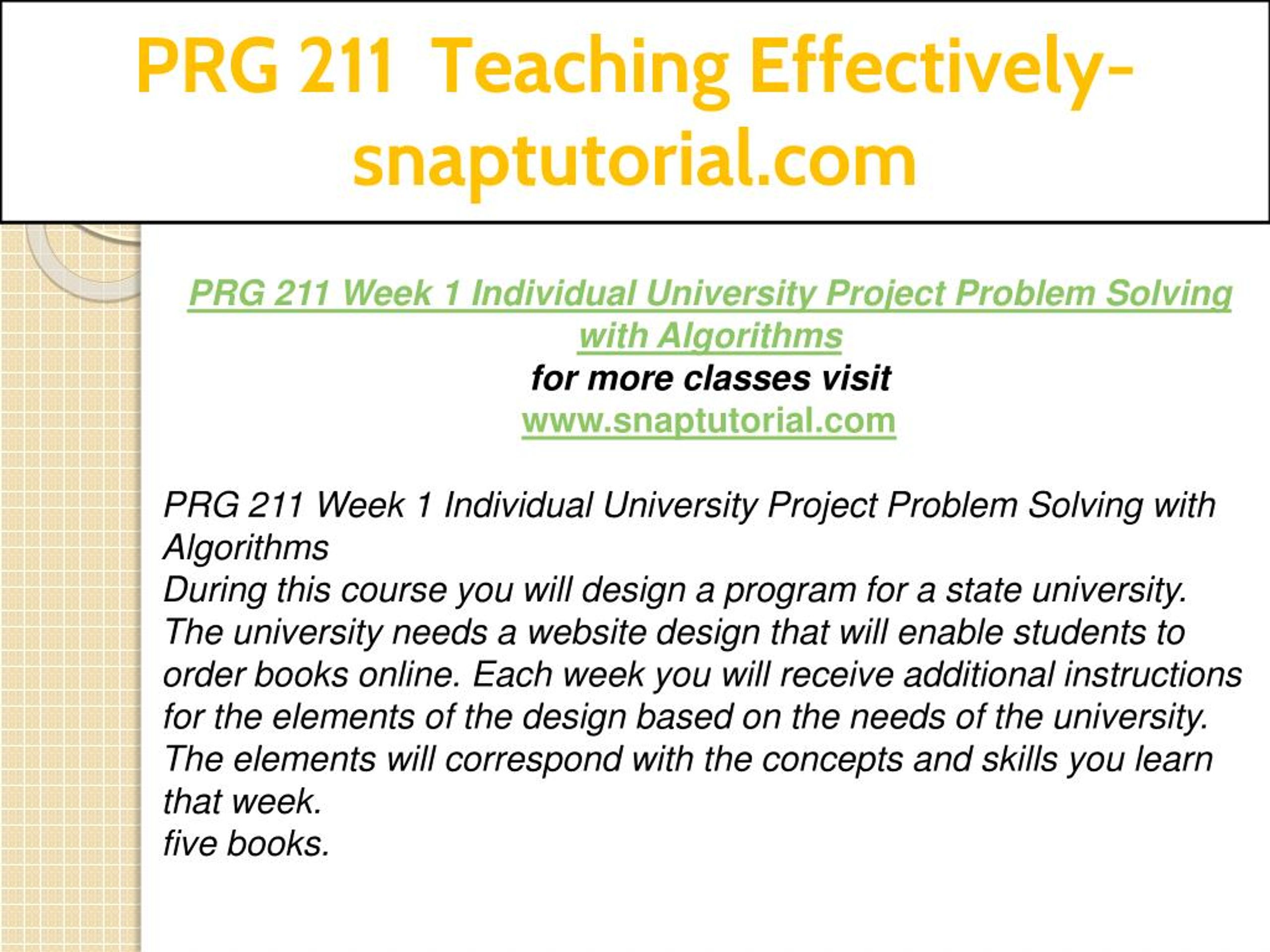 PRG 211 Teaching Effectively-snaptutorial.com

PRG 211 Week 1 Individual University Project Problem Solving with Algorithms
for more classes visit
www.snaptutorial.com

PRG 211 Week 1 Individual University Project Problem Solving with Algorithms
During this course you will design a program for a state university. The university needs a website design that will enable students to order books online. Each week you will receive additional instructions for the elements of the design based on the needs of the university. The elements will correspond with the concepts and skills you learn that week.
five books.